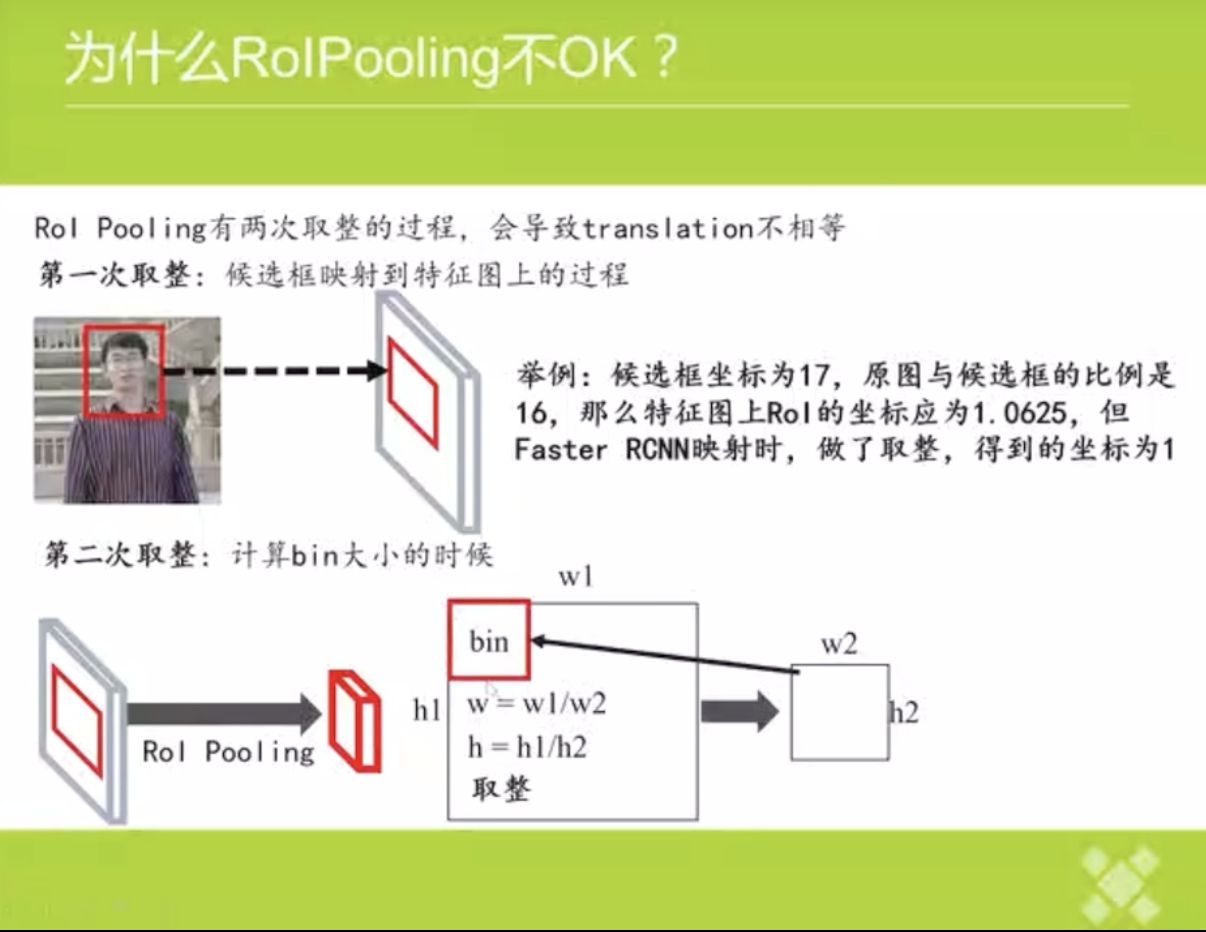 为什么RoIPooling不OK？

RoI Pooling有两次取整的过程，会导致translation不相等

第一次取整：候选框映射到特征图上的过程

举例：候选框坐标为17，原图与候选框的比例是16，那么特征图上RoI的坐标应为1.0625，但Faster RCNN映射时，做了取整，得到的坐标为1

第二次取整：计算bin大小的时候

RoI Pooling

w1

bin

h1

w = w1/w2

h = h1/h2

取整

w2

h2